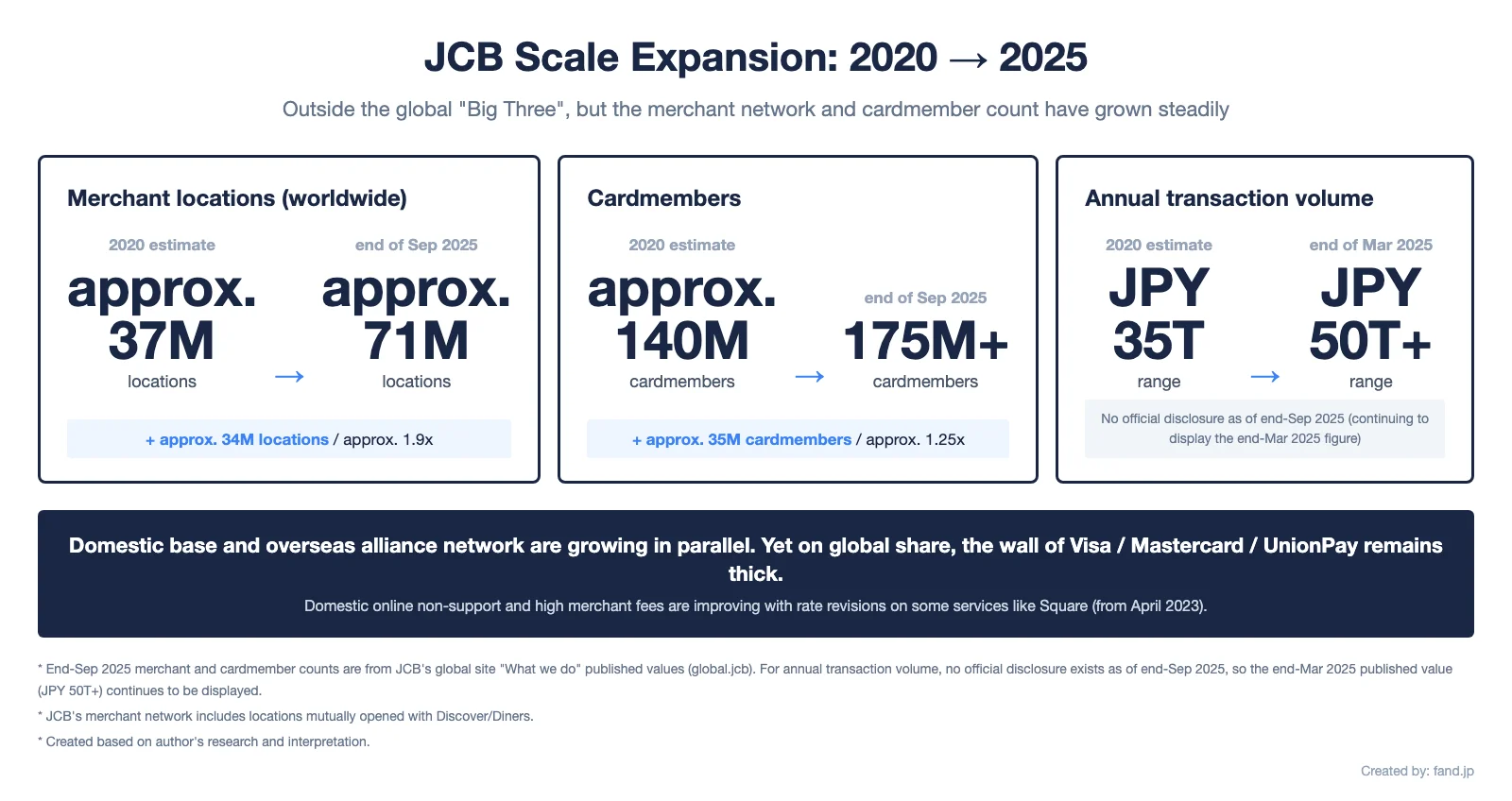 JCB Scale Expansion: 2020 → 2025

Outside the global "Big Three", but the merchant network and cardmember count have grown steadily

Merchant locations (worldwide)

2020 estimate
approx. 37M
locations

→

end of Sep 2025
approx. 71M
locations

+ approx. 34M locations / approx. 1.9x

Cardmembers

2020 estimate
approx. 140M
cardmembers

→

end of Sep 2025
175M+
cardmembers

+ approx. 35M cardmembers / approx. 1.25x

Annual transaction volume

2020 estimate
JPY 35T
range

→

end of Mar 2025
JPY 50T+
range

No official disclosure as of end-Sep 2025 (continuing to display the end-Mar 2025 figure)

Domestic base and overseas alliance network are growing in parallel. Yet on global share, the wall of Visa / Mastercard / UnionPay remains thick.

Domestic online non-support and high merchant fees are improving with rate revisions on some services like Square (from April 2023).

* End-Sep 2025 merchant and cardmember counts are from JCB's global site "What we do" published values (global.jcb). For annual transaction volume, no official disclosure exists as of end-Sep 2025, so the end-Mar 2025 published value (JPY 50T+) continues to be displayed.

* JCB's merchant network includes locations mutually opened with Discover/Diners.

* Created based on author's research and interpretation.

Created by: fand.jp